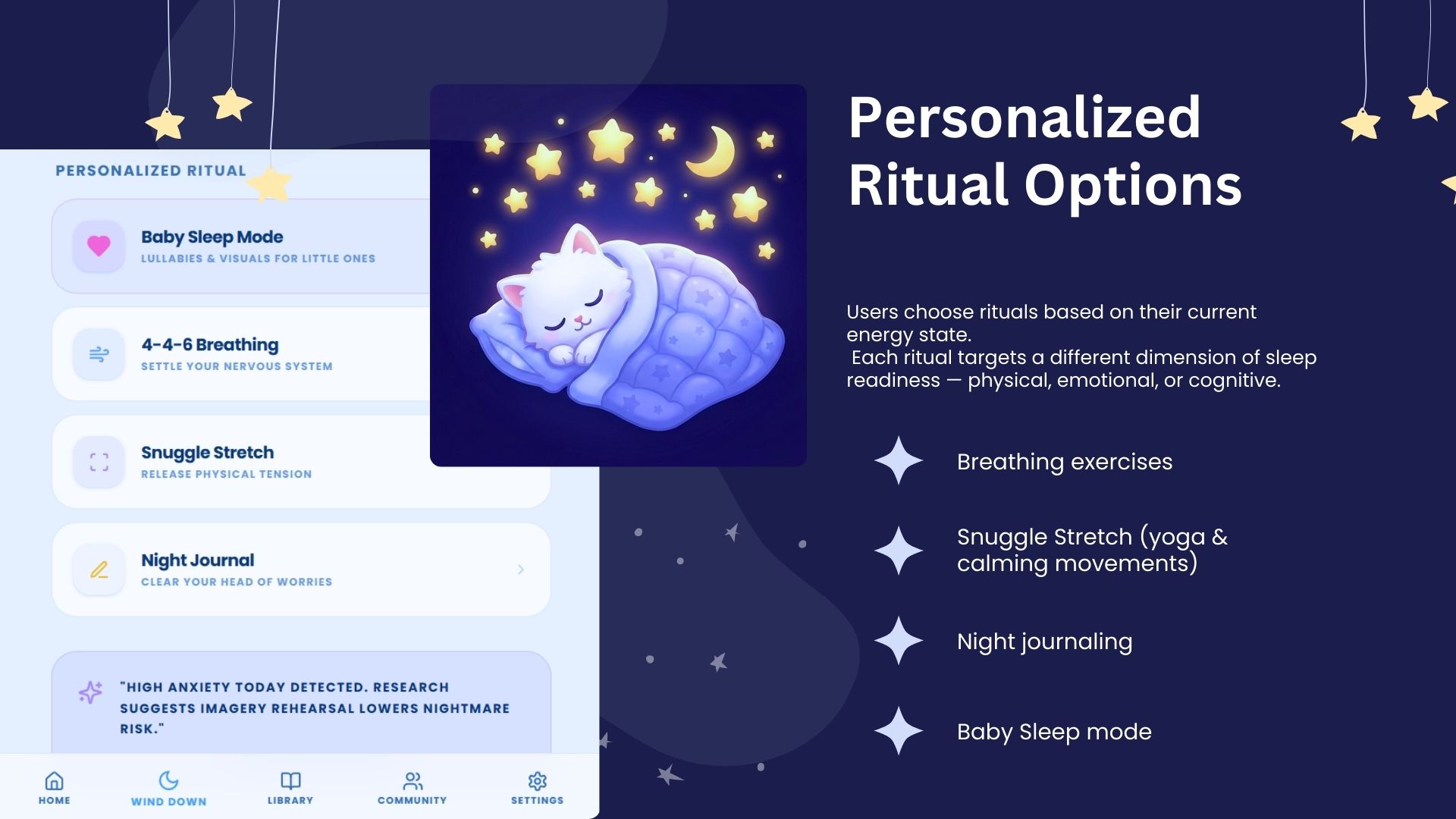 PERSONALIZED RITUAL

Baby Sleep Mode
LULLABIES & VISUALS FOR LITTLE ONES

4-4-6 Breathing
SETTLE YOUR NERVOUS SYSTEM

Snuggle Stretch
RELEASE PHYSICAL TENSION

Night Journal
CLEAR YOUR HEAD OF WORRIES

"HIGH ANXIETY TODAY DETECTED. RESEARCH SUGGESTS IMAGERY REHEARSAL LOWERS NIGHTMARE RISK."

HOME
WIND DOWN
LIBRARY
COMMUNITY
SETTINGS

Personalized Ritual Options

Users choose rituals based on their current energy state.
Each ritual targets a different dimension of sleep readiness — physical, emotional, or cognitive.

Breathing exercises

Snuggle Stretch (yoga & calming movements)

Night journaling

Baby Sleep mode